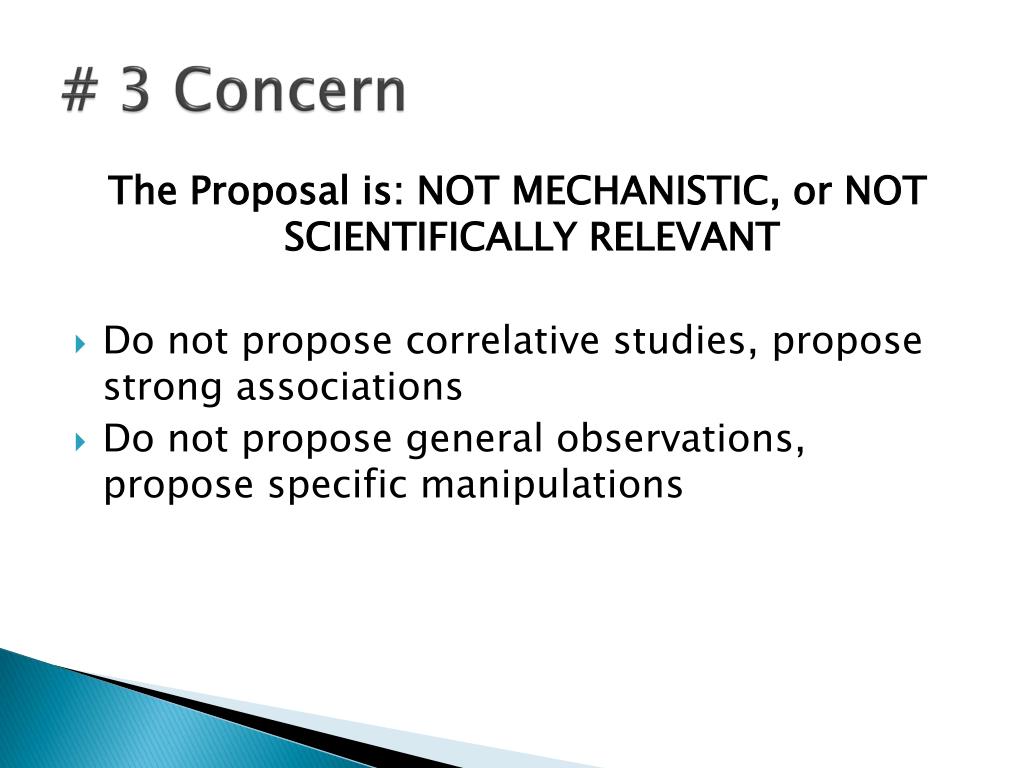 # 3 Concern

The Proposal is: NOT MECHANISTIC, or NOT SCIENTIFICALLY RELEVANT

Do not propose correlative studies, propose strong associations
Do not propose general observations, propose specific manipulations